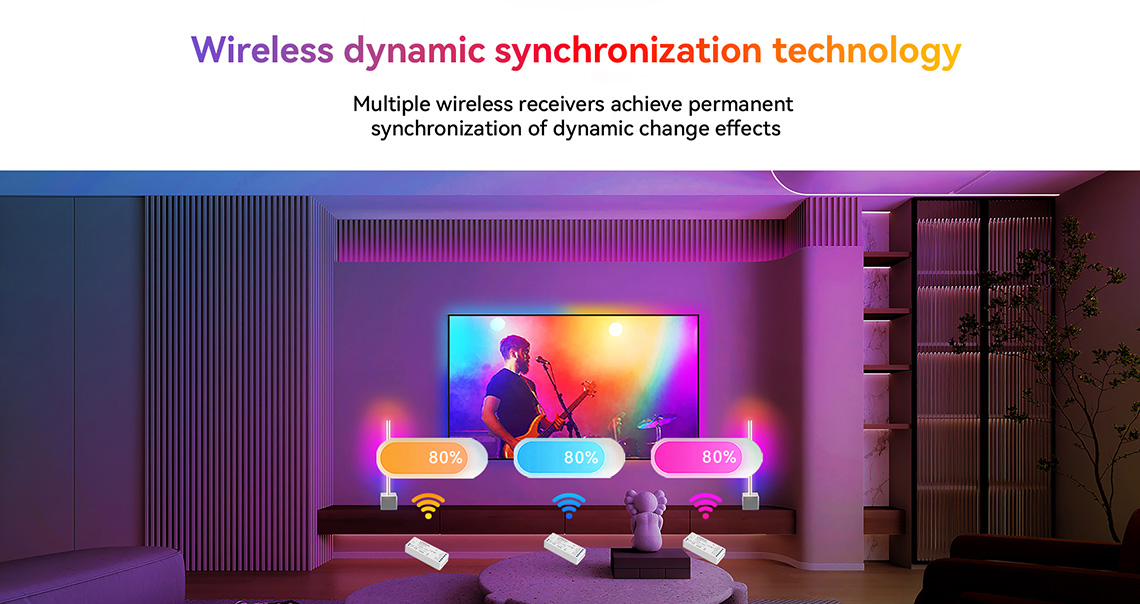 Wireless dynamic synchronization technology

Multiple wireless receivers achieve permanent synchronization of dynamic change effects

80%

80%

80%